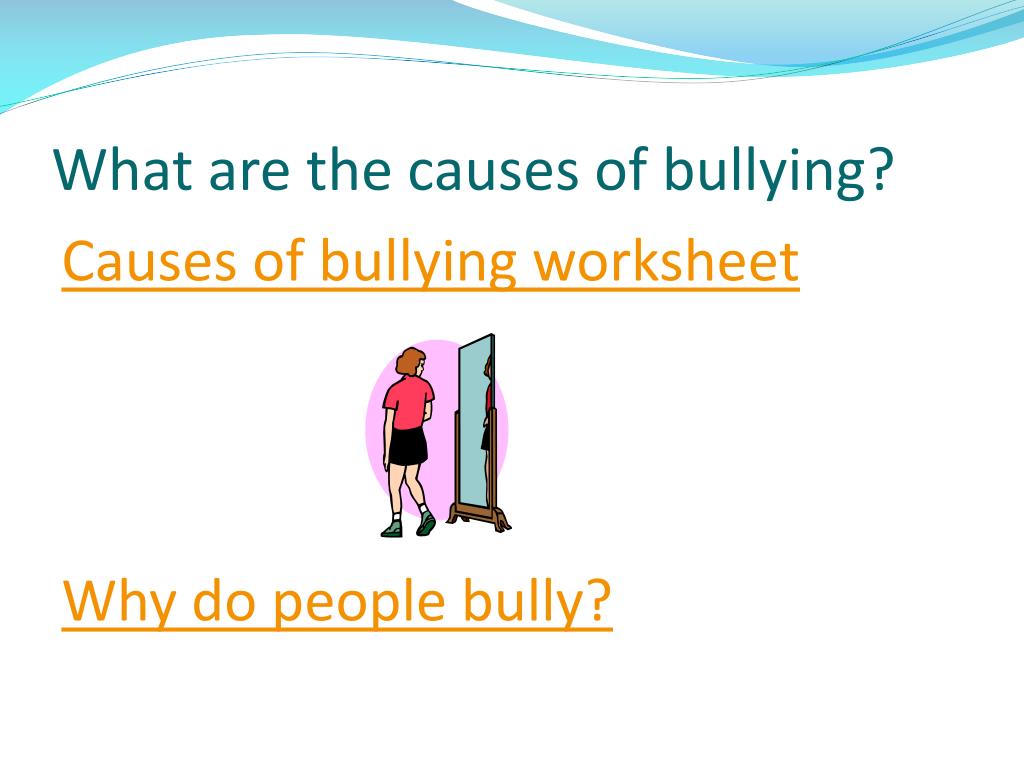 What are the causes of bullying?

Causes of bullying worksheet

Why do people bully?